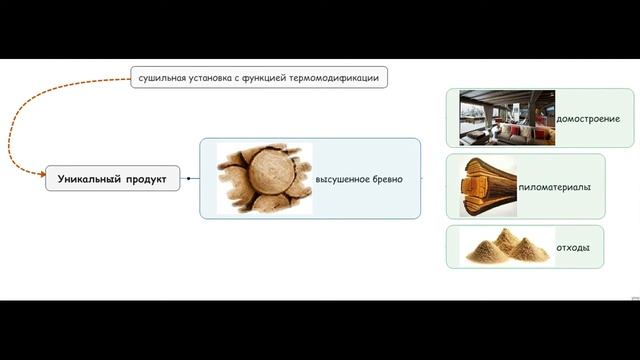 сушильная установка с функцией термомодификации

Уникальный продукт

высушенное бревно

домостроение

пиломатериалы

отходы